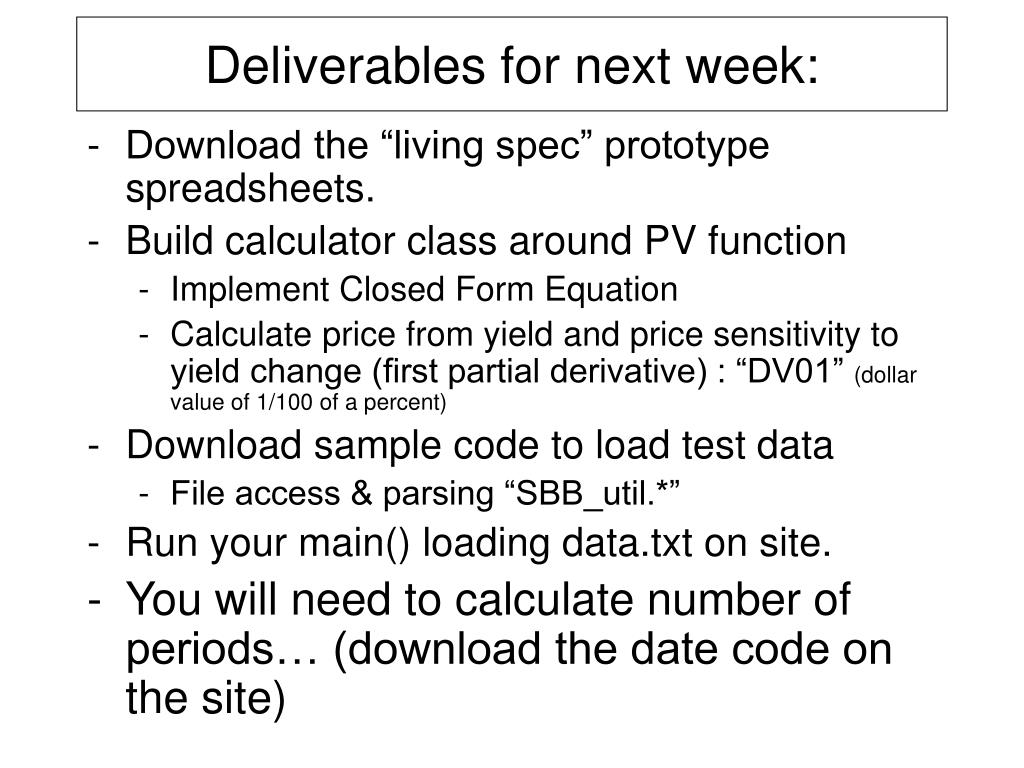 Deliverables for next week:

- Download the “living spec” prototype spreadsheets.
- Build calculator class around PV function
  - Implement Closed Form Equation
  - Calculate price from yield and price sensitivity to yield change (first partial derivative) : “DV01” (dollar value of 1/100 of a percent)
- Download sample code to load test data
  - File access & parsing “SBB_util.*”
- Run your main() loading data.txt on site.
- You will need to calculate number of periods… (download the date code on the site)